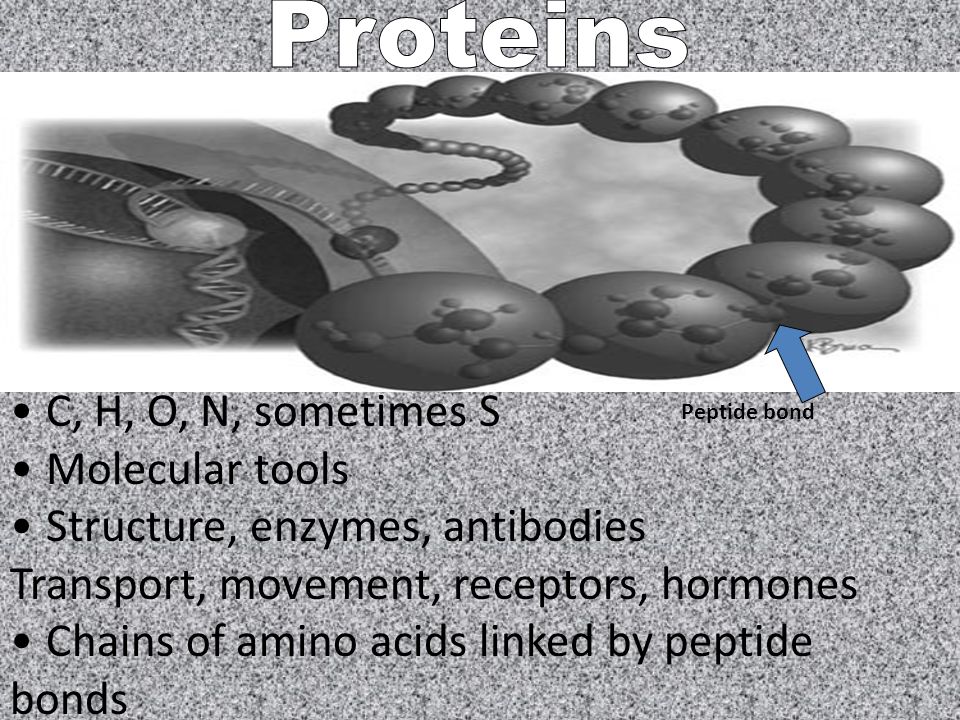 Proteins

Peptide bond

• C, H, O, N, sometimes S
• Molecular tools
• Structure, enzymes, antibodies
Transport, movement, receptors, hormones
• Chains of amino acids linked by peptide bonds